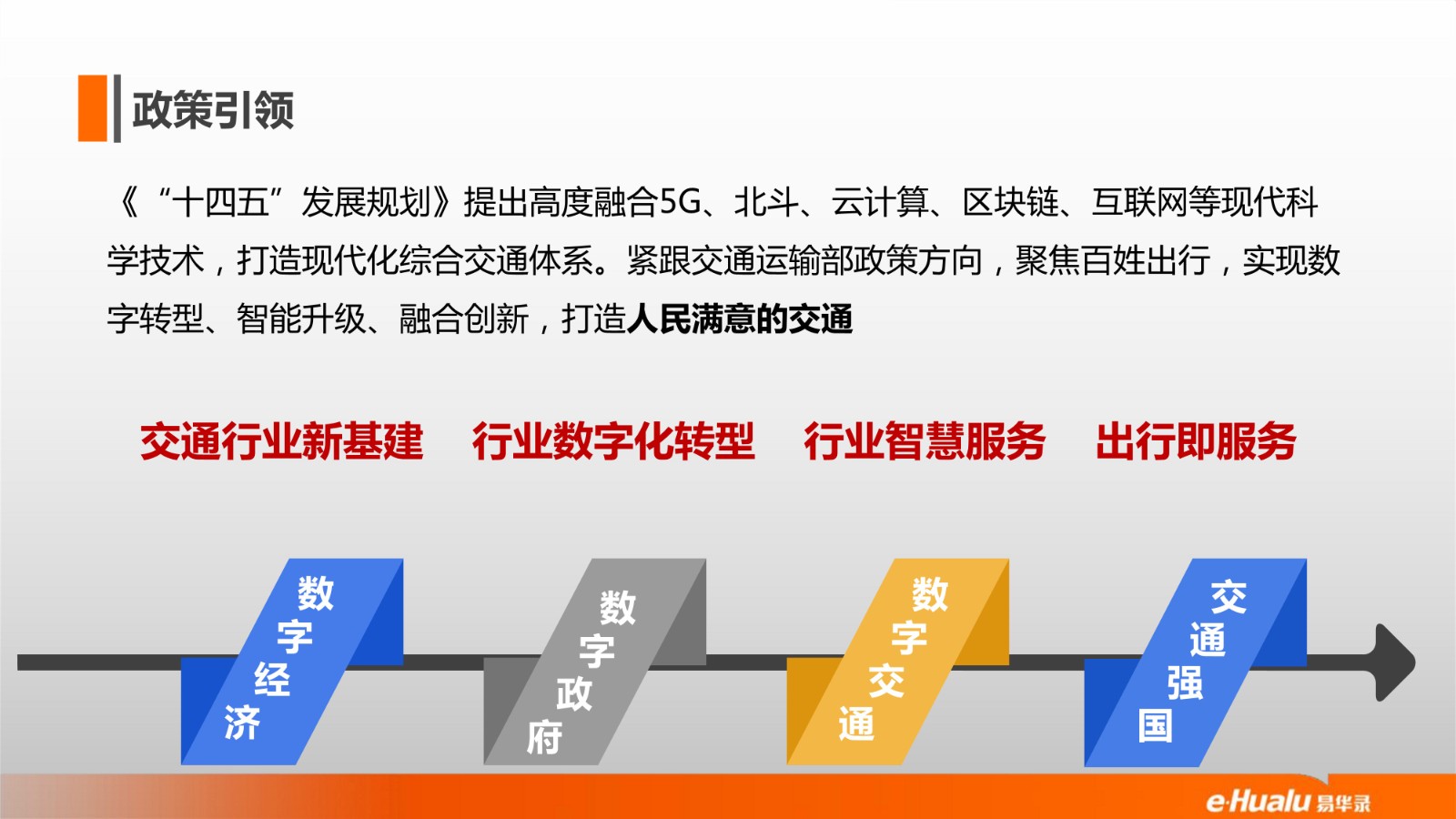 政策引领

《“十四五”发展规划》提出高度融合5G、北斗、云计算、区块链、互联网等现代科学技术，打造现代化综合交通体系。紧跟交通运输部政策方向，聚焦百姓出行，实现数字转型、智能升级、融合创新，打造人民满意的交通

交通行业新基建　行业数字化转型　行业智慧服务　出行即服务

数字经济

数字政府

数字交通

交通强国

e-Hualu 易华录